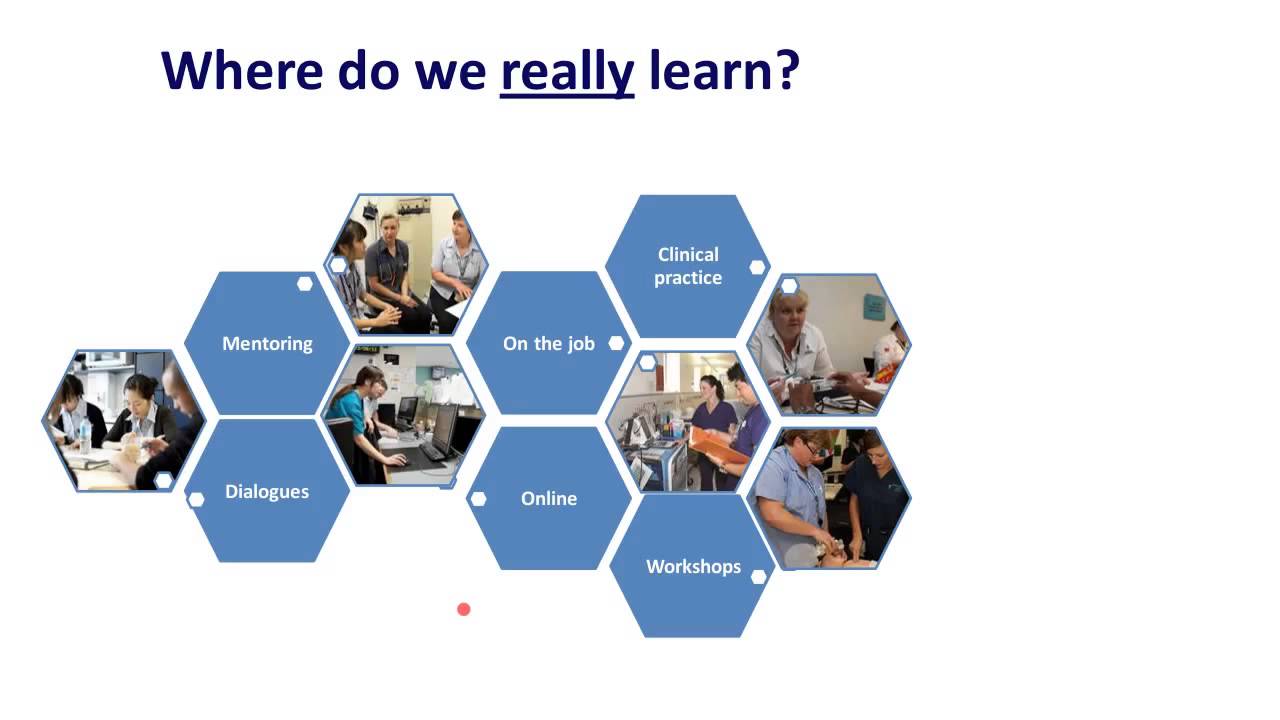 Where do we really learn?

Mentoring

Dialogues

On the job

Online

Clinical practice

Workshops